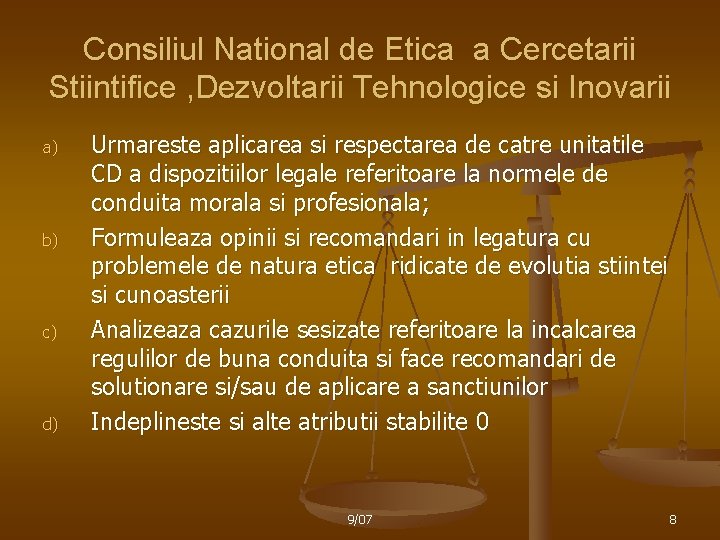 Consiliul National de Etica a Cercetarii Stiintifice ,Dezvoltarii Tehnologice si Inovarii

a) Urmareste aplicarea si respectarea de catre unitatile CD a dispozitiilor legale referitoare la normele de conduita morala si profesionala;

b) Formuleaza opinii si recomandari in legatura cu problemele de natura etica ridicate de evolutia stiintei si cunoasterii

c) Analizeaza cazurile sesizate referitoare la incalcarea regulilor de buna conduita si face recomandari de solutionare si/sau de aplicare a sanctiunilor

d) Indeplineste si alte atributii stabilite 0

9/07

8